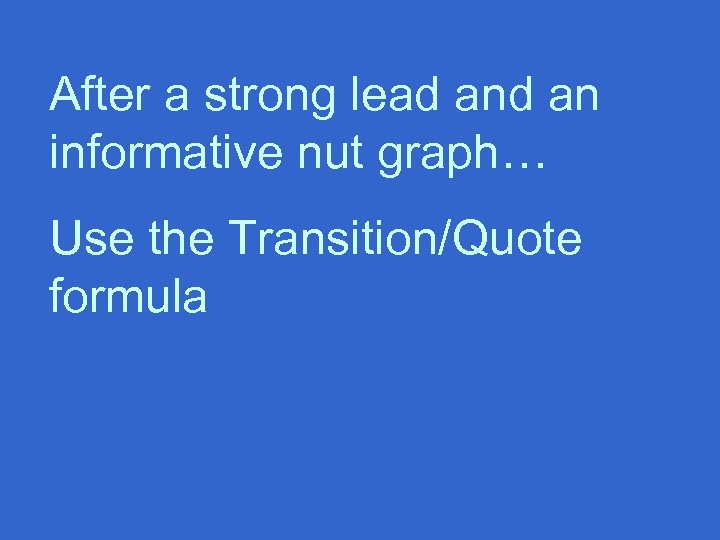 After a strong lead and an informative nut graph…

Use the Transition/Quote formula